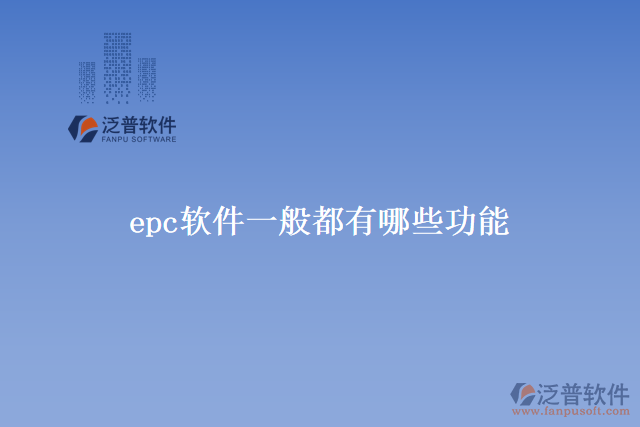 泛普软件
FANPU SOFTWARE

epc软件一般都有哪些功能

泛普软件
www.fanpusoft.com